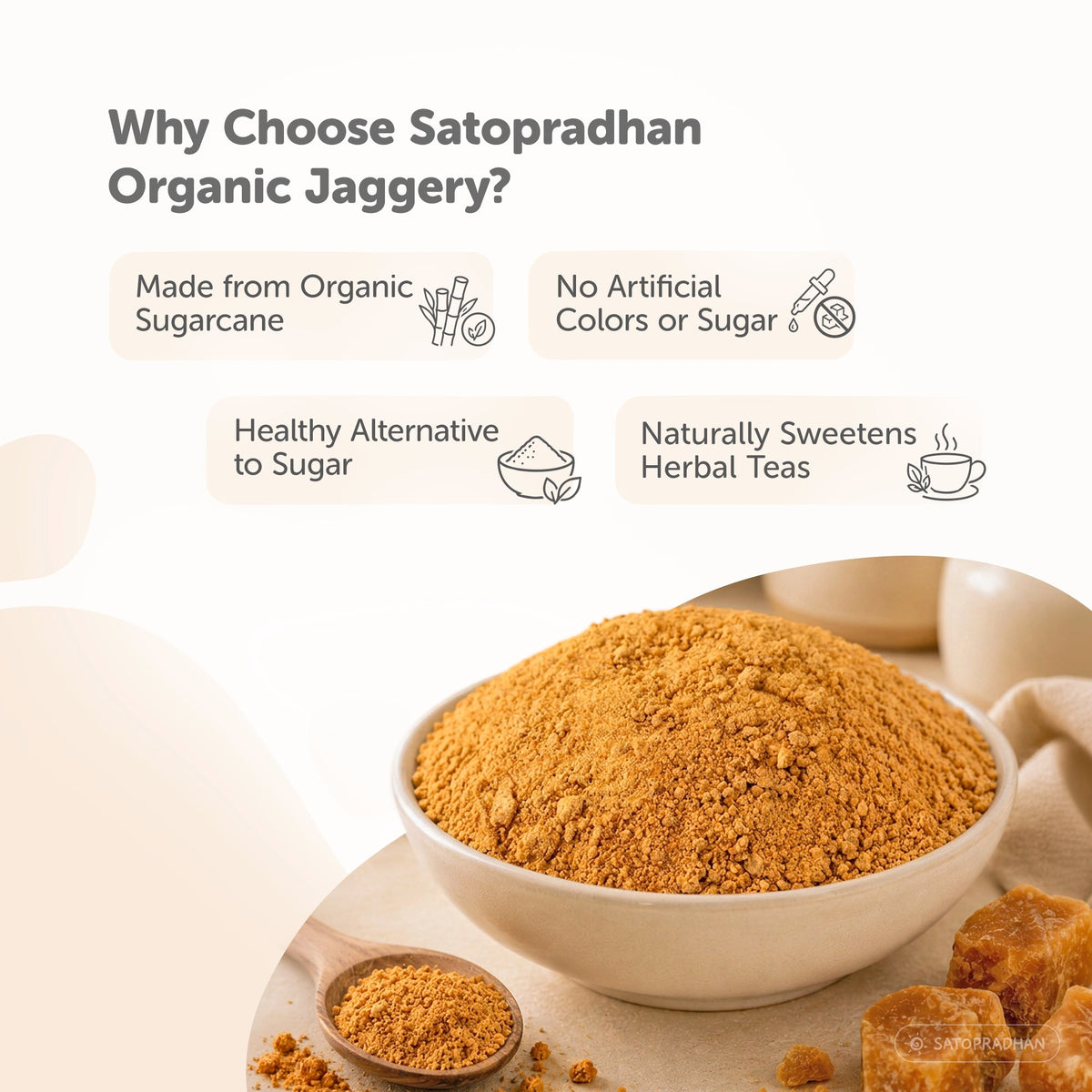 Why Choose Satopradhan Organic Jaggery?

Made from Organic Sugarcane

No Artificial Colors or Sugar

Healthy Alternative to Sugar

Naturally Sweetens Herbal Teas

SATOPRADHAN